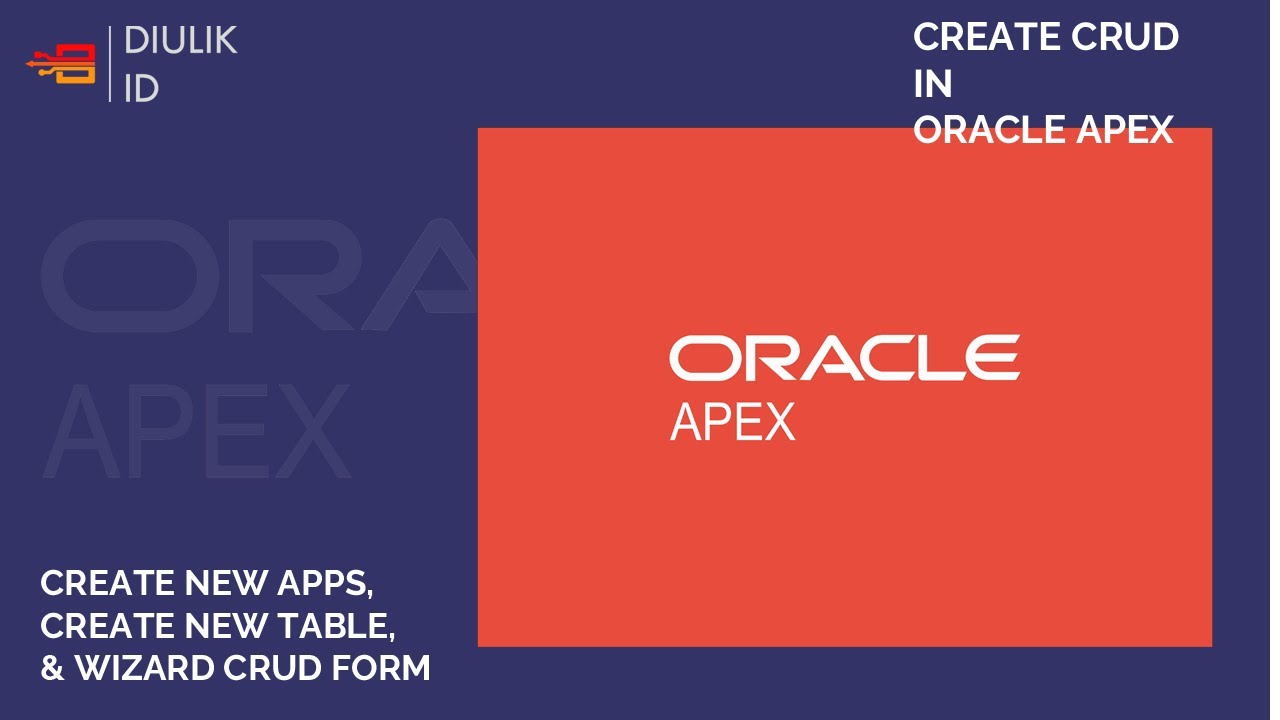 DIULIK
ID

CREATE CRUD
IN
ORACLE APEX

ORA
APEX

ORACLE
APEX

CREATE NEW APPS,
CREATE NEW TABLE,
& WIZARD CRUD FORM